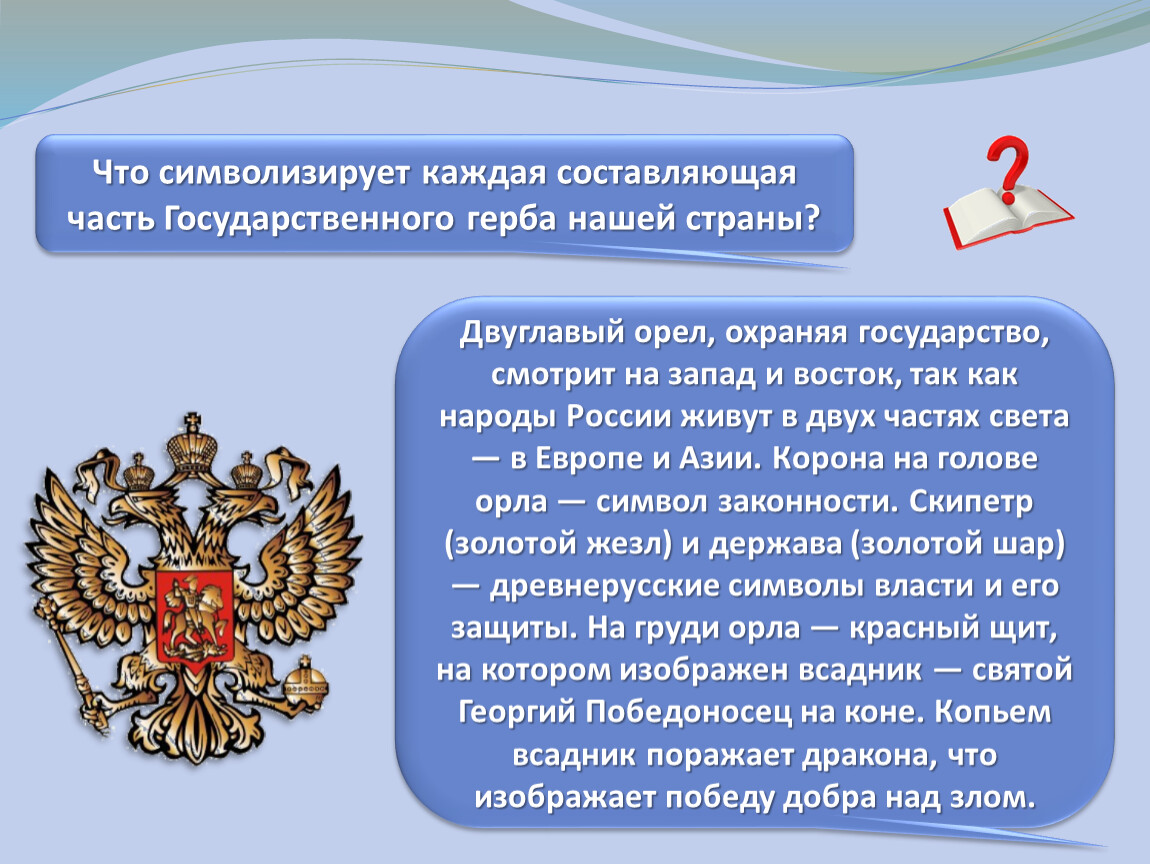 Что символизирует каждая составляющая часть Государственного герба нашей страны?

Двуглавый орел, охраняя государство, смотрит на запад и восток, так как народы России живут в двух частях света — в Европе и Азии. Корона на голове орла — символ законности. Скипетр (золотой жезл) и держава (золотой шар) — древнерусские символы власти и его защиты. На груди орла — красный щит, на котором изображен всадник — святой Георгий Победоносец на коне. Копьем всадник поражает дракона, что изображает победу добра над злом.